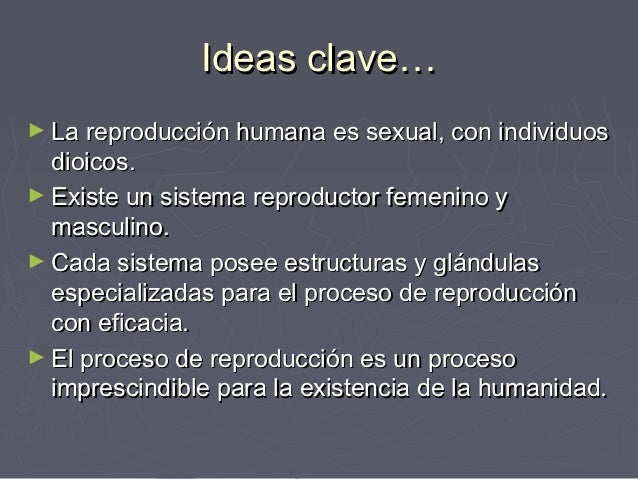 Ideas clave…

► La reproducción humana es sexual, con individuos dioicos.
► Existe un sistema reproductor femenino y masculino.
► Cada sistema posee estructuras y glándulas especializadas para el proceso de reproducción con eficacia.
► El proceso de reproducción es un proceso imprescindible para la existencia de la humanidad.